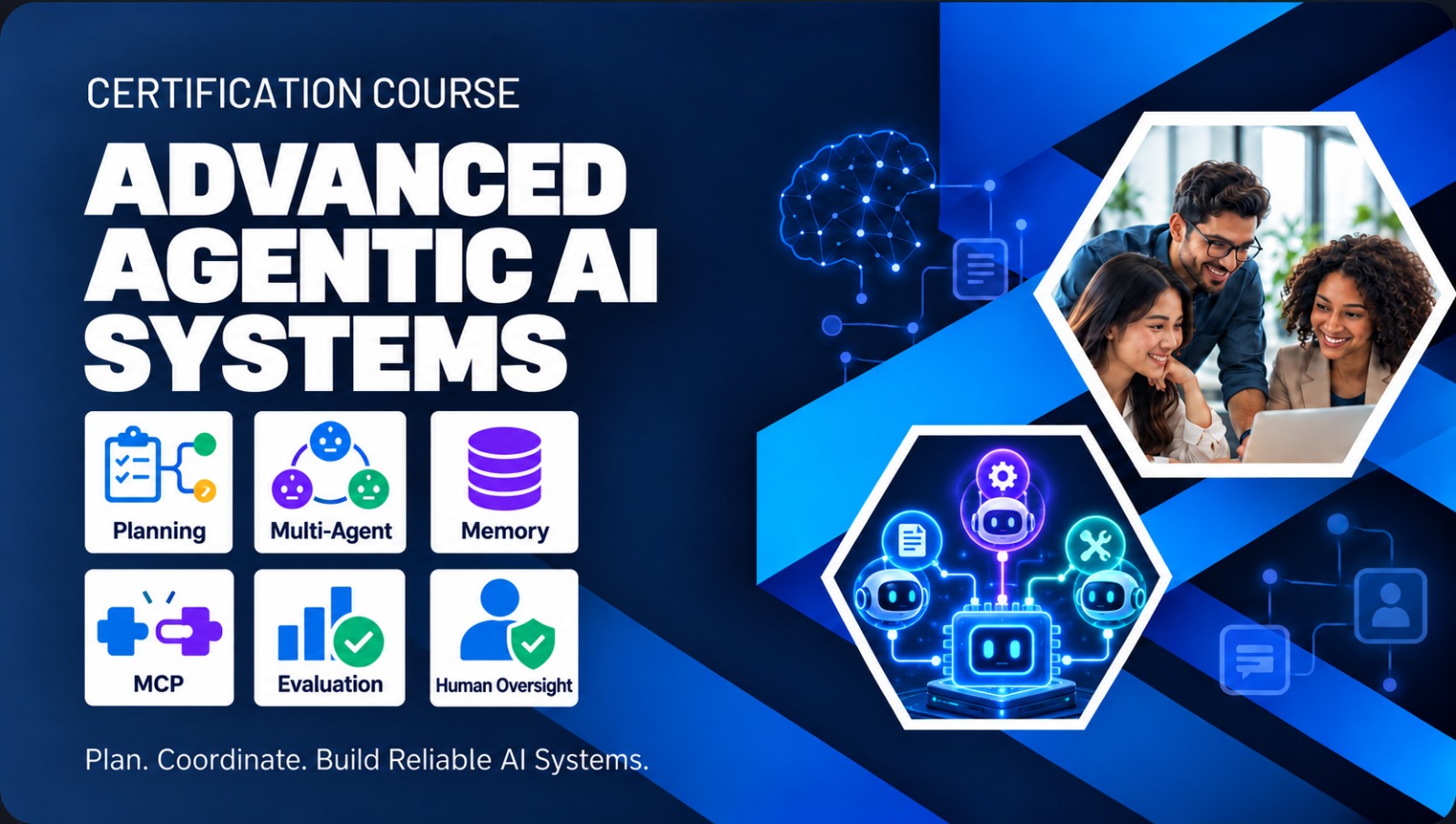 CERTIFICATION COURSE

ADVANCED AGENTIC AI SYSTEMS

Planning

Multi-Agent

Memory

MCP

Evaluation

Human Oversight

Plan. Coordinate. Build Reliable AI Systems.